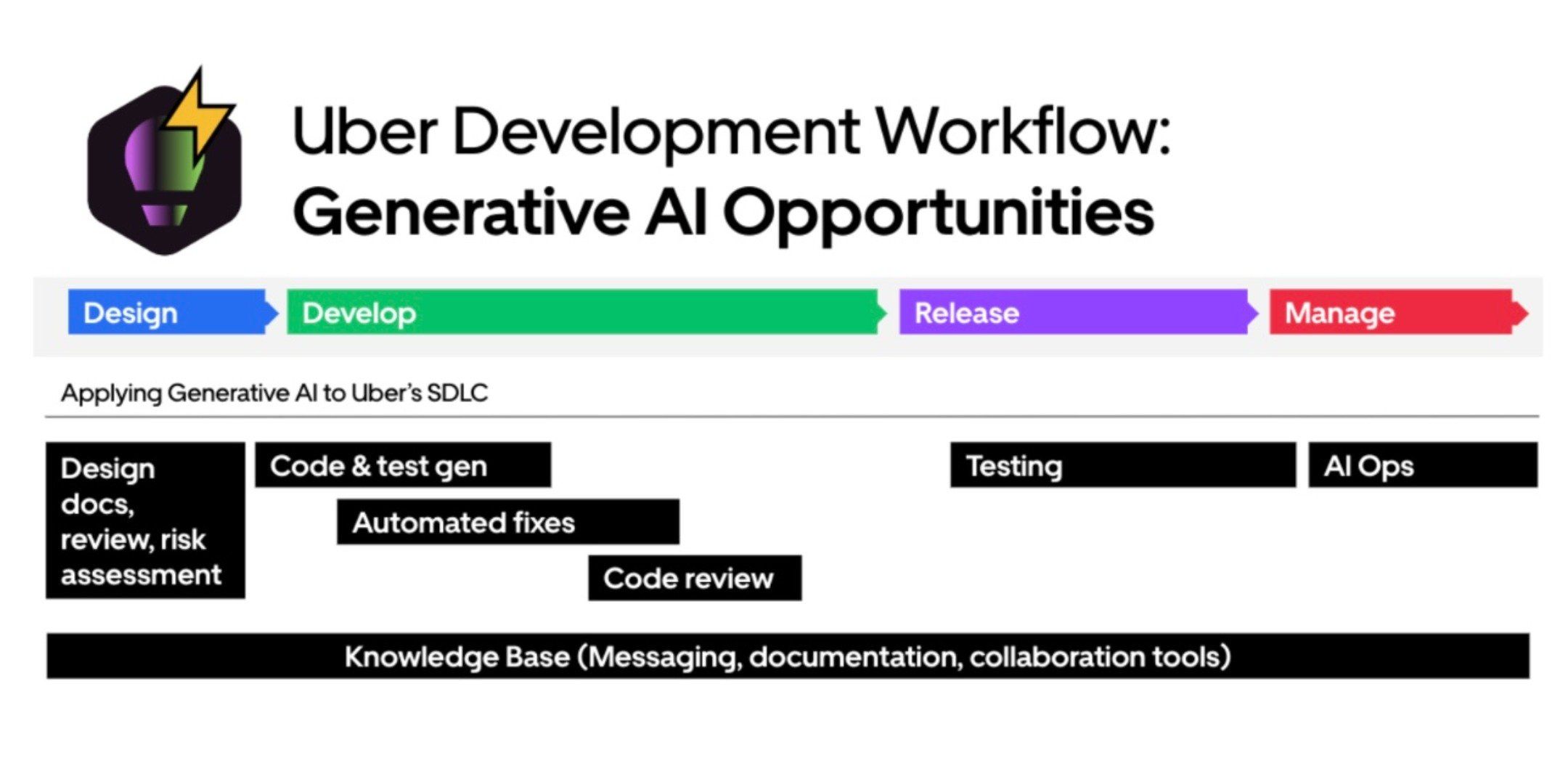 Uber Development Workflow:
Generative AI Opportunities

Design
Develop
Release
Manage

Applying Generative AI to Uber's SDLC

Design docs, review, risk assessment

Code & test gen

Automated fixes

Code review

Testing

AI Ops

Knowledge Base (Messaging, documentation, collaboration tools)